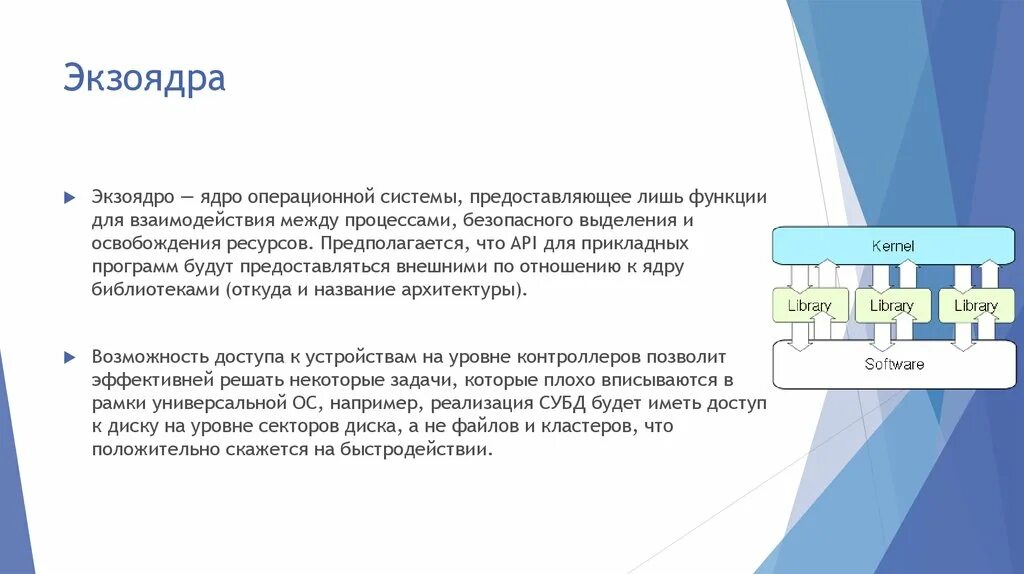 Экзоядра

Экзоядро — ядро операционной системы, предоставляющее лишь функции для взаимодействия между процессами, безопасного выделения и освобождения ресурсов. Предполагается, что API для прикладных программ будут предоставляться внешними по отношению к ядру библиотеками (откуда и название архитектуры).

Возможность доступа к устройствам на уровне контроллеров позволит эффективней решать некоторые задачи, которые плохо вписываются в рамки универсальной ОС, например, реализация СУБД будет иметь доступ к диску на уровне секторов диска, а не файлов и кластеров, что положительно скажется на быстродействии.

Kernel
Library
Library
Library
Software